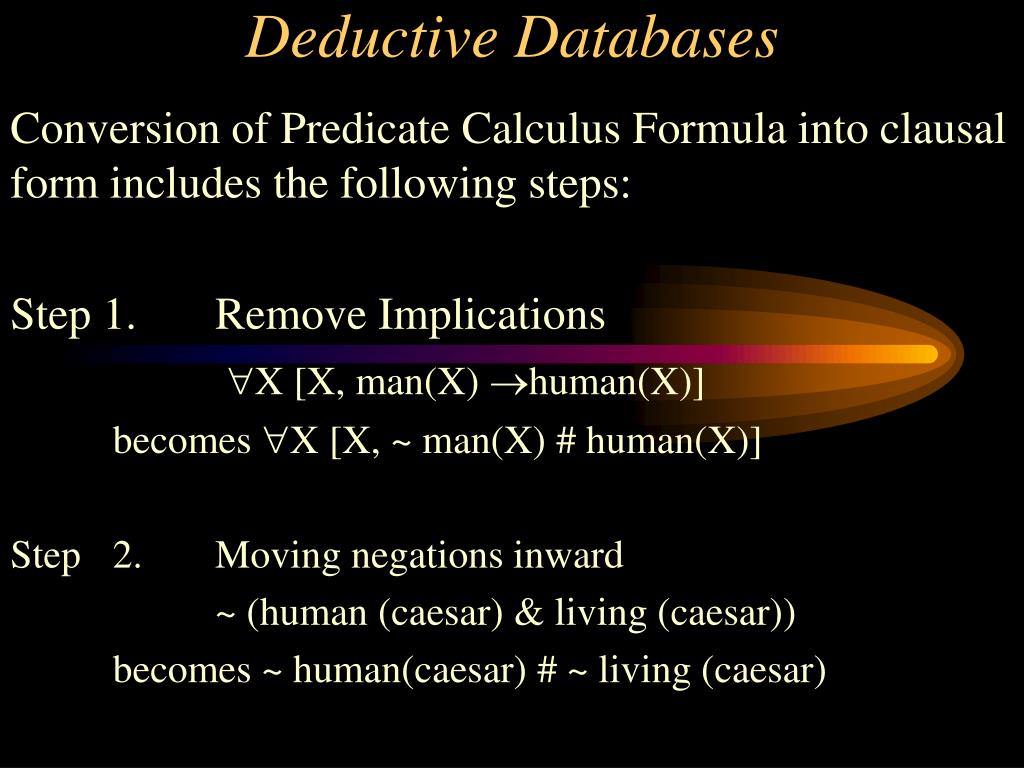 Deductive Databases

Conversion of Predicate Calculus Formula into clausal form includes the following steps:

Step 1. Remove Implications

$\forall$X [X, man(X) $\rightarrow$human(X)]

becomes $\forall$X [X, ~ man(X) # human(X)]

Step 2. Moving negations inward

~ (human (caesar) & living (caesar))

becomes ~ human(caesar) # ~ living (caesar)